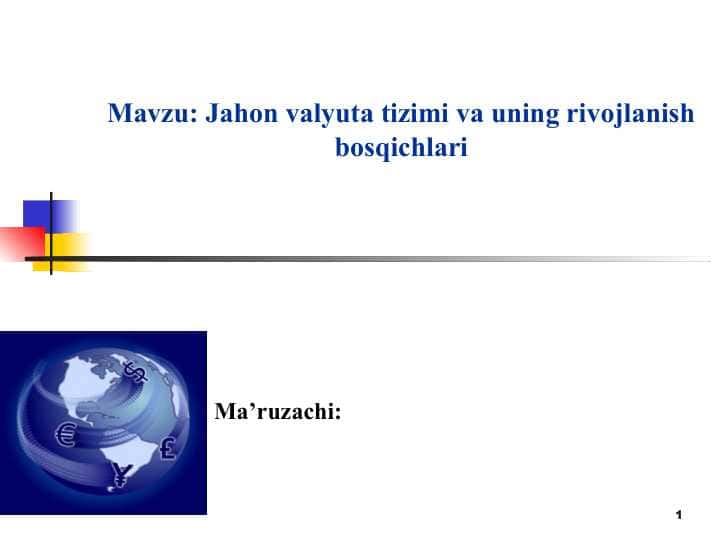 Mavzu: Jahon valyuta tizimi va uning rivojlanish bosqichlari

$ € £ ¥

Ma’ruzachi:

1